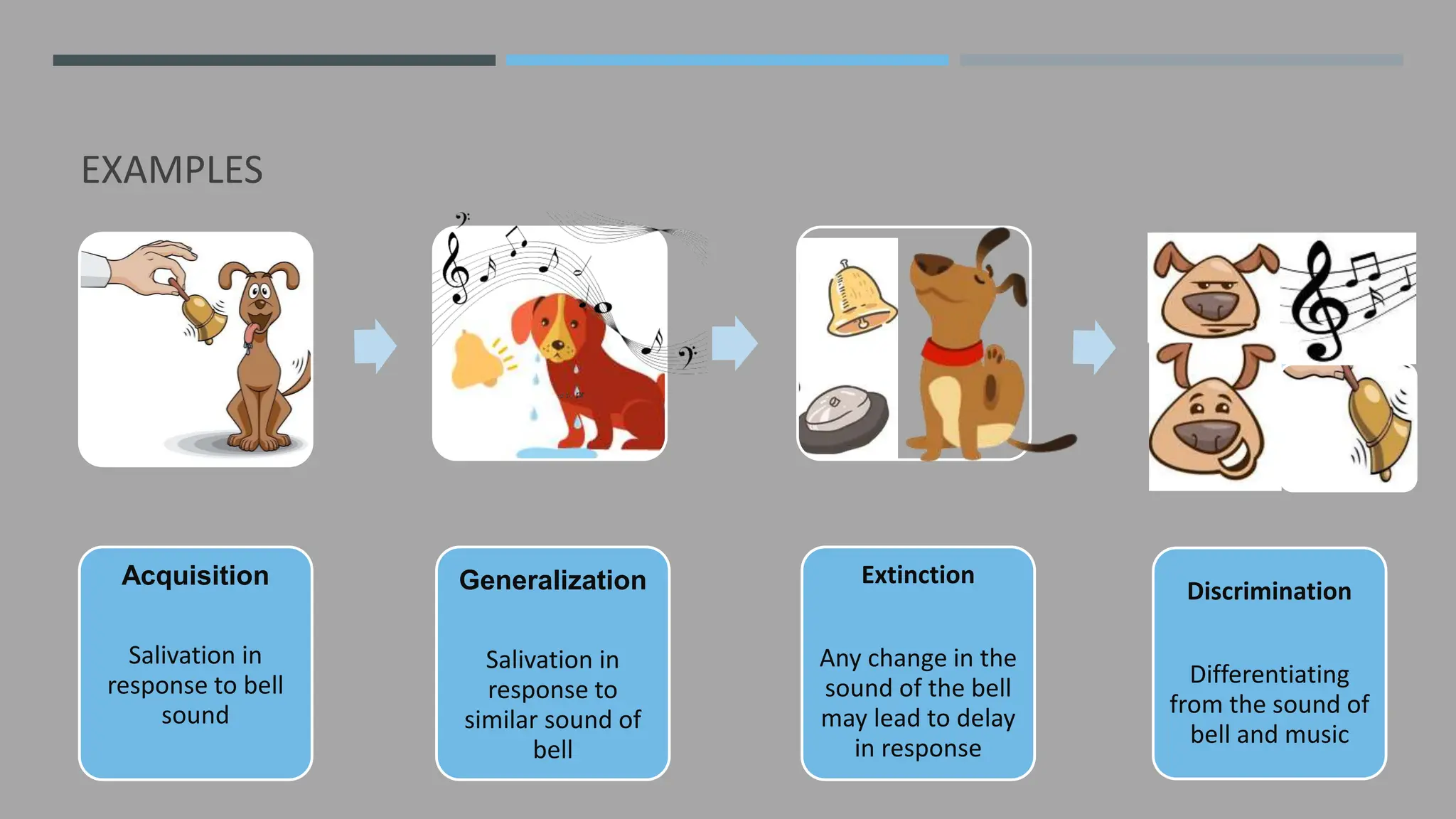 EXAMPLES

Acquisition

Salivation in response to bell sound

Generalization

Salivation in response to similar sound of bell

Extinction

Any change in the sound of the bell may lead to delay in response

Discrimination

Differentiating from the sound of bell and music